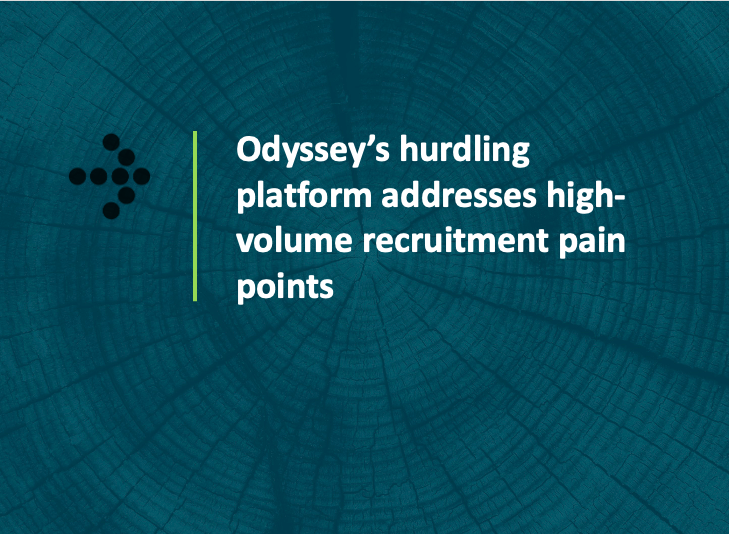 Odyssey’s hurdling platform addresses high-volume recruitment pain points